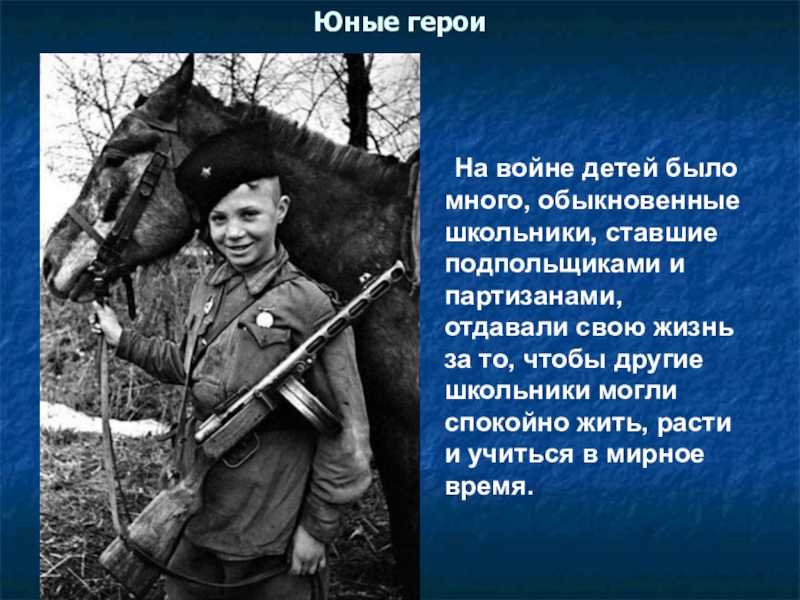 Юные герои

На войне детей было много, обыкновенные школьники, ставшие подпольщиками и партизанами, отдавали свою жизнь за то, чтобы другие школьники могли спокойно жить, расти и учиться в мирное время.